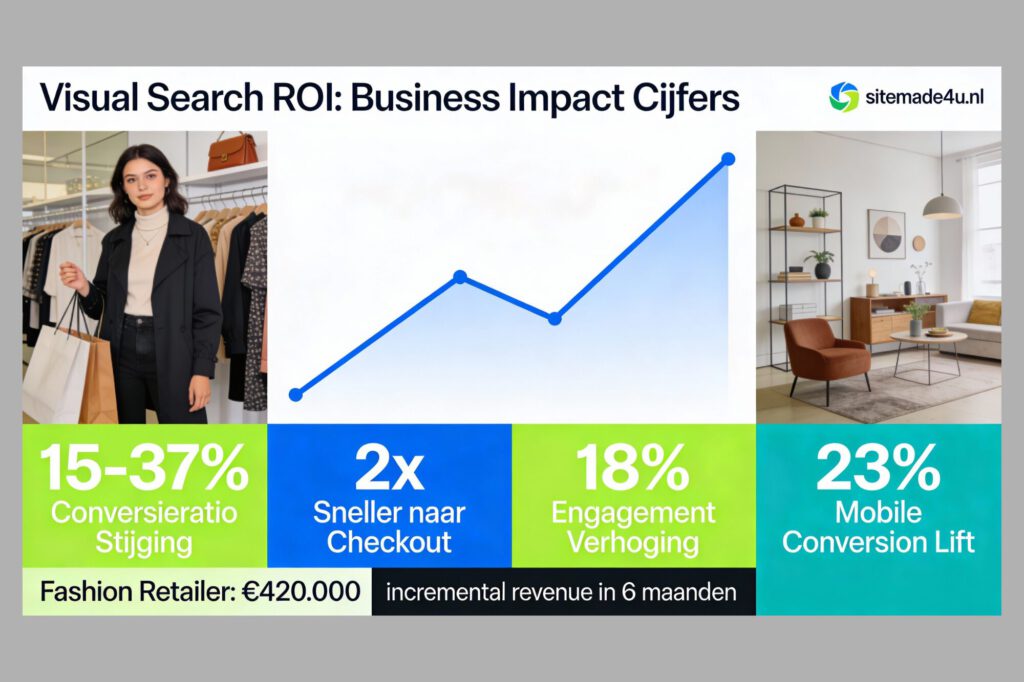 Visual Search ROI: Business Impact Cijfers

sitemade4u.nl

15-37%
Conversieratio Stijging

2x
Sneller naar Checkout

18%
Engagement Verhoging

23%
Mobile Conversion Lift

Fashion Retailer: €420.000

incremental revenue in 6 maanden